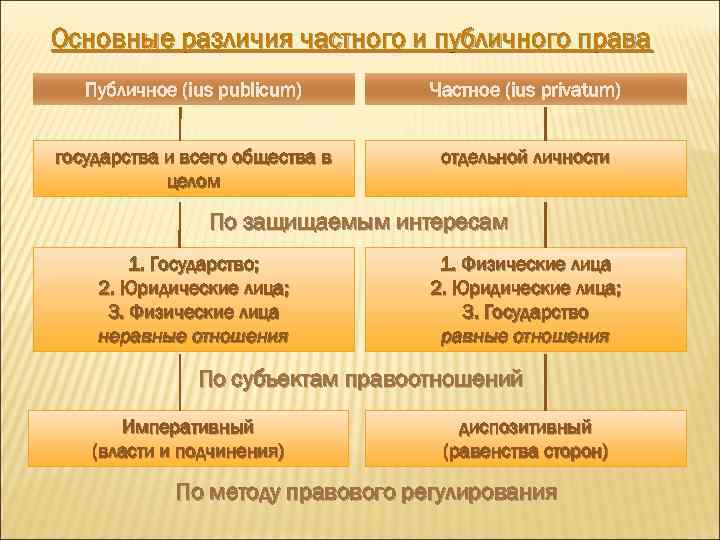 Основные различия частного и публичного права

Публичное (ius publicum)

Частное (ius privatum)

государства и всего общества в целом

отдельной личности

По защищаемым интересам

1. Государство;
2. Юридические лица;
3. Физические лица
неравные отношения

1. Физические лица
2. Юридические лица;
3. Государство
равные отношения

По субъектам правоотношений

Императивный
(власти и подчинения)

диспозитивный
(равенства сторон)

По методу правового регулирования